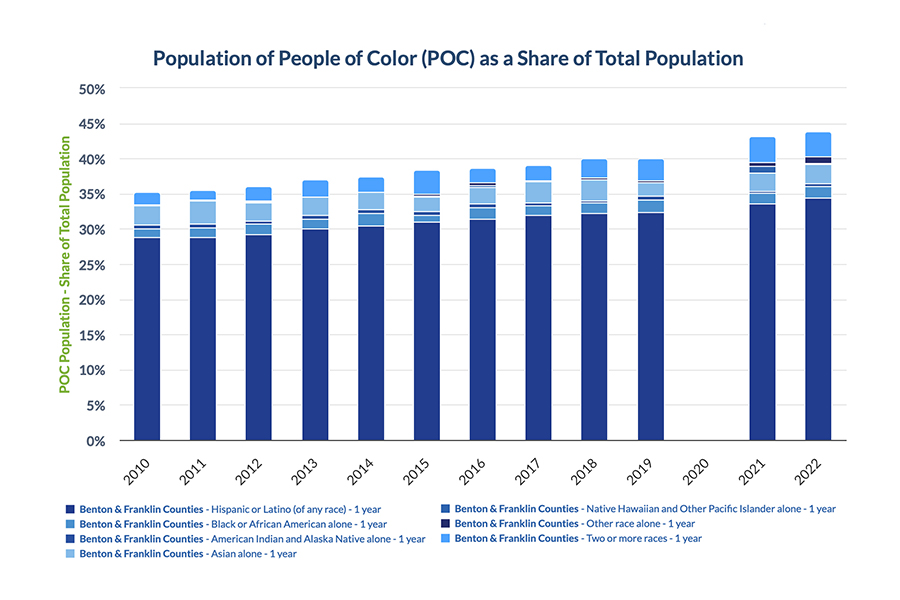 Population of People of Color (POC) as a Share of Total Population

POC Population - Share of Total Population

50%
45%
40%
35%
30%
25%
20%
15%
10%
5%
0%

2010
2011
2012
2013
2014
2015
2016
2017
2018
2019
2020
2021
2022

Benton & Franklin Counties - Hispanic or Latino (of any race) - 1 year
Benton & Franklin Counties - Black or African American alone - 1 year
Benton & Franklin Counties - American Indian and Alaska Native alone - 1 year
Benton & Franklin Counties - Asian alone - 1 year
Benton & Franklin Counties - Native Hawaiian and Other Pacific Islander alone - 1 year
Benton & Franklin Counties - Other race alone - 1 year
Benton & Franklin Counties - Two or more races - 1 year